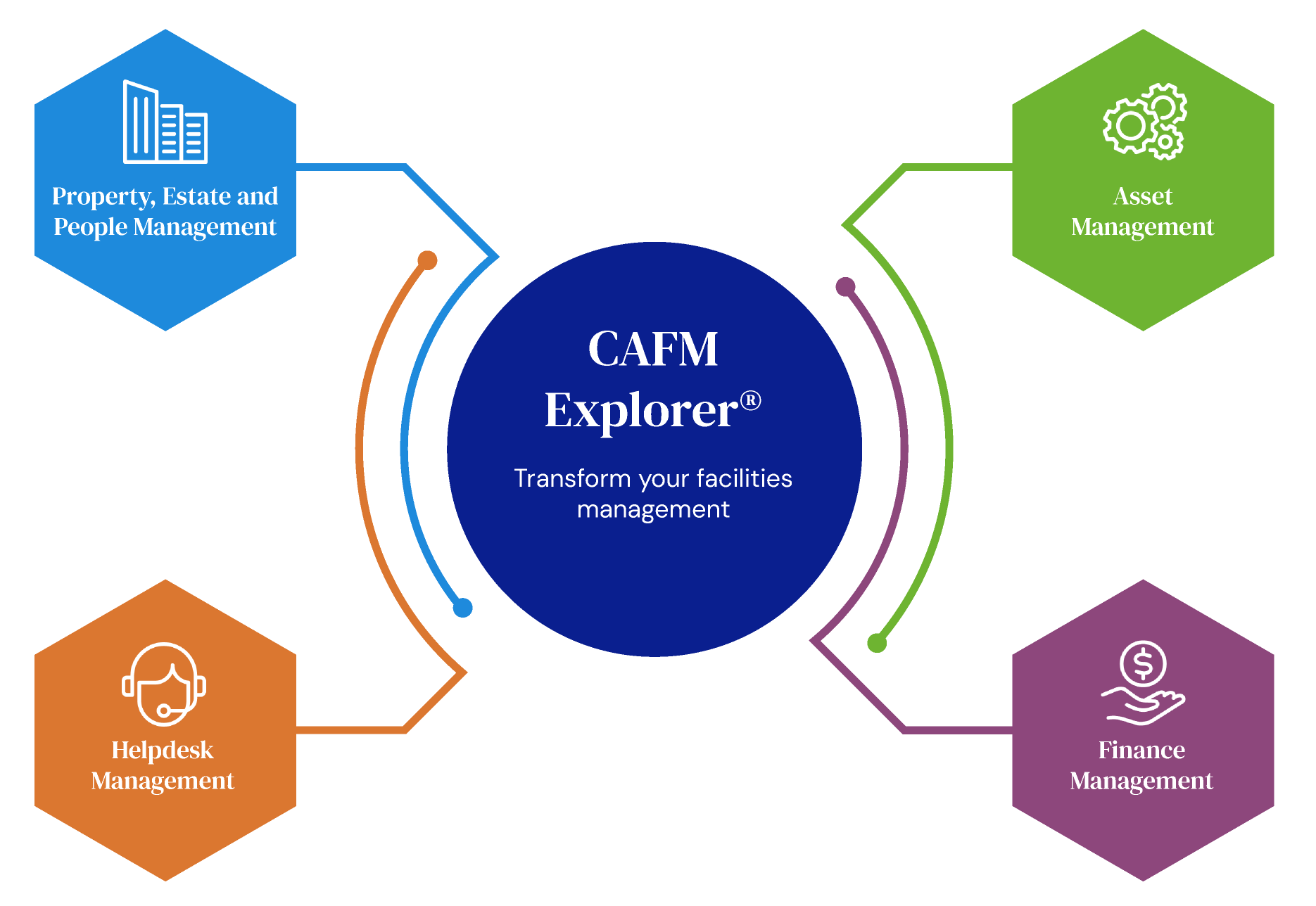 Property, Estate and People Management

Asset Management

CAFM Explorer®

Transform your facilities management

Helpdesk Management

Finance Management